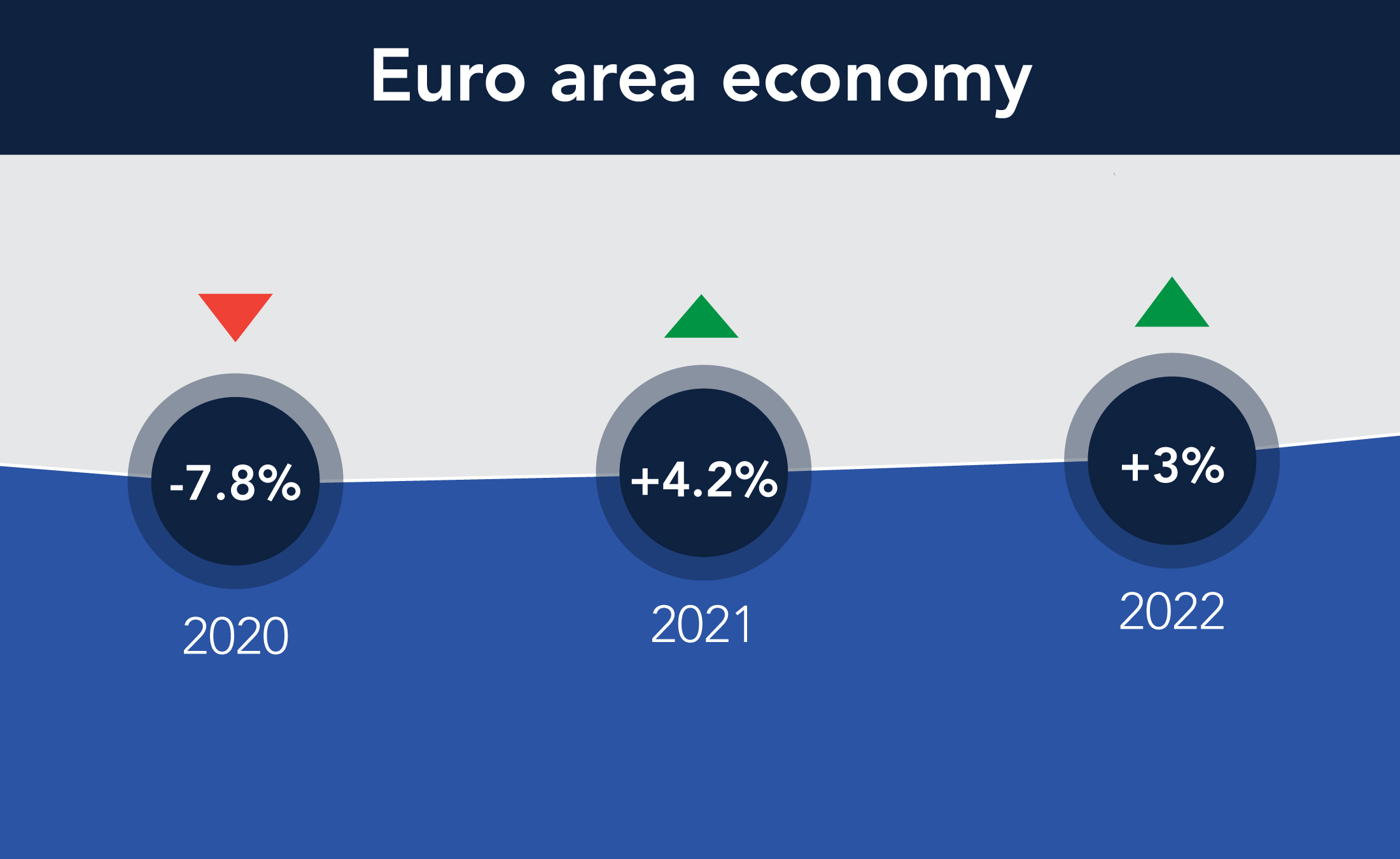 Euro area economy

-7.8%
2020

+4.2%
2021

+3%
2022